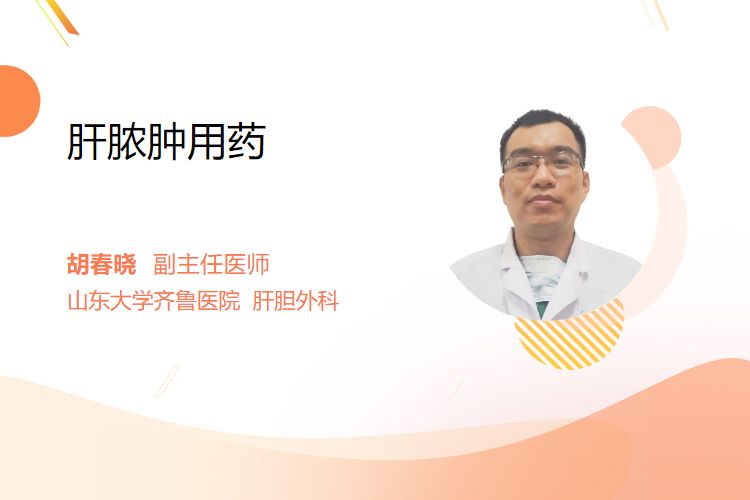 肝脓肿用药

胡春晓 副主任医师
山东大学齐鲁医院 肝胆外科